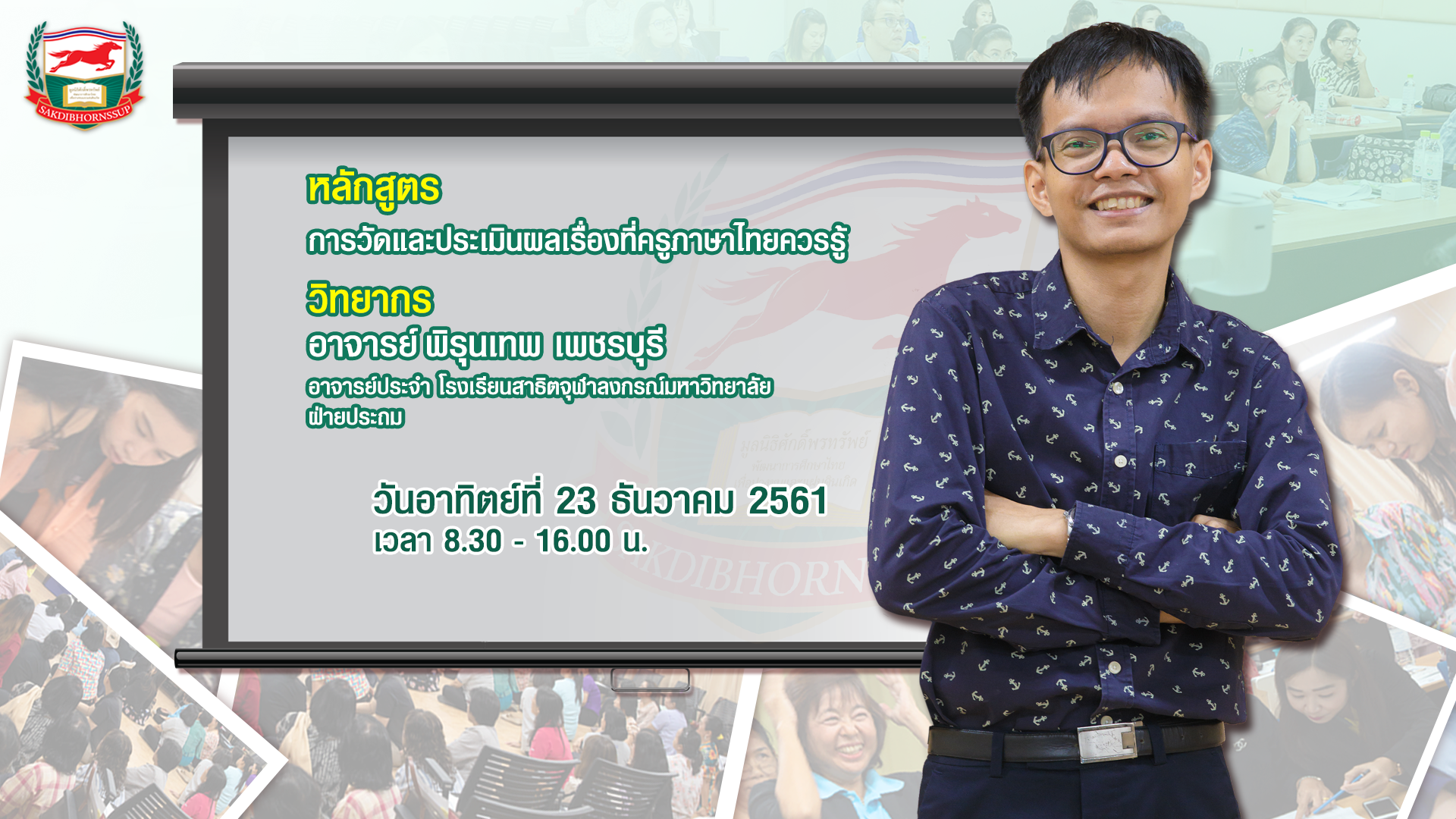 SAKDIBHORNSSUP

หลักสูตร
การวัดและประเมินผลเรื่องที่ครูภาษาไทยควรรู้

วิทยากร
อาจารย์ พิรุนเทพ เพชรบุรี
อาจารย์ประจำ โรงเรียนสาธิตจุฬาลงกรณ์มหาวิทยาลัย ฝ่ายประถม

วันอาทิตย์ที่ 23 ธันวาคม 2561
เวลา 8.30 - 16.00 น.